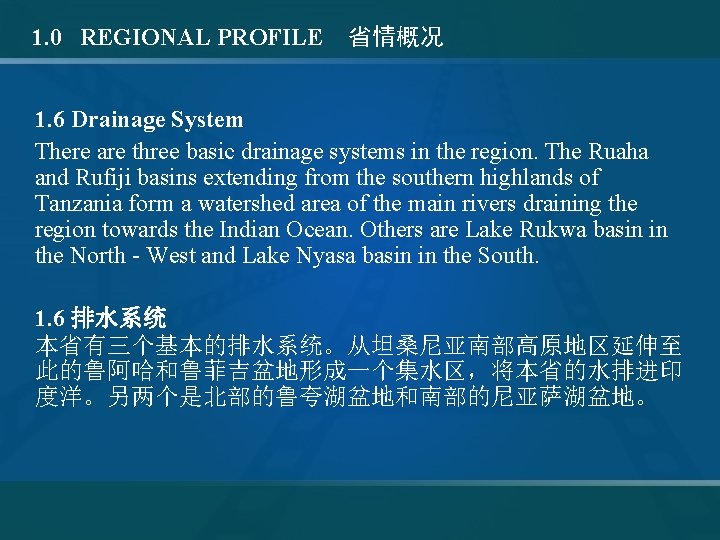 1.0 REGIONAL PROFILE 省情概况

1.6 Drainage System
There are three basic drainage systems in the region. The Ruaha and Rufiji basins extending from the southern highlands of Tanzania form a watershed area of the main rivers draining the region towards the Indian Ocean. Others are Lake Rukwa basin in the North - West and Lake Nyasa basin in the South.

1.6 排水系统
本省有三个基本的排水系统。从坦桑尼亚南部高原地区延伸至此的鲁阿哈和鲁菲吉盆地形成一个集水区，将本省的水排进印度洋。另两个是北部的鲁夸湖盆地和南部的尼亚萨湖盆地。